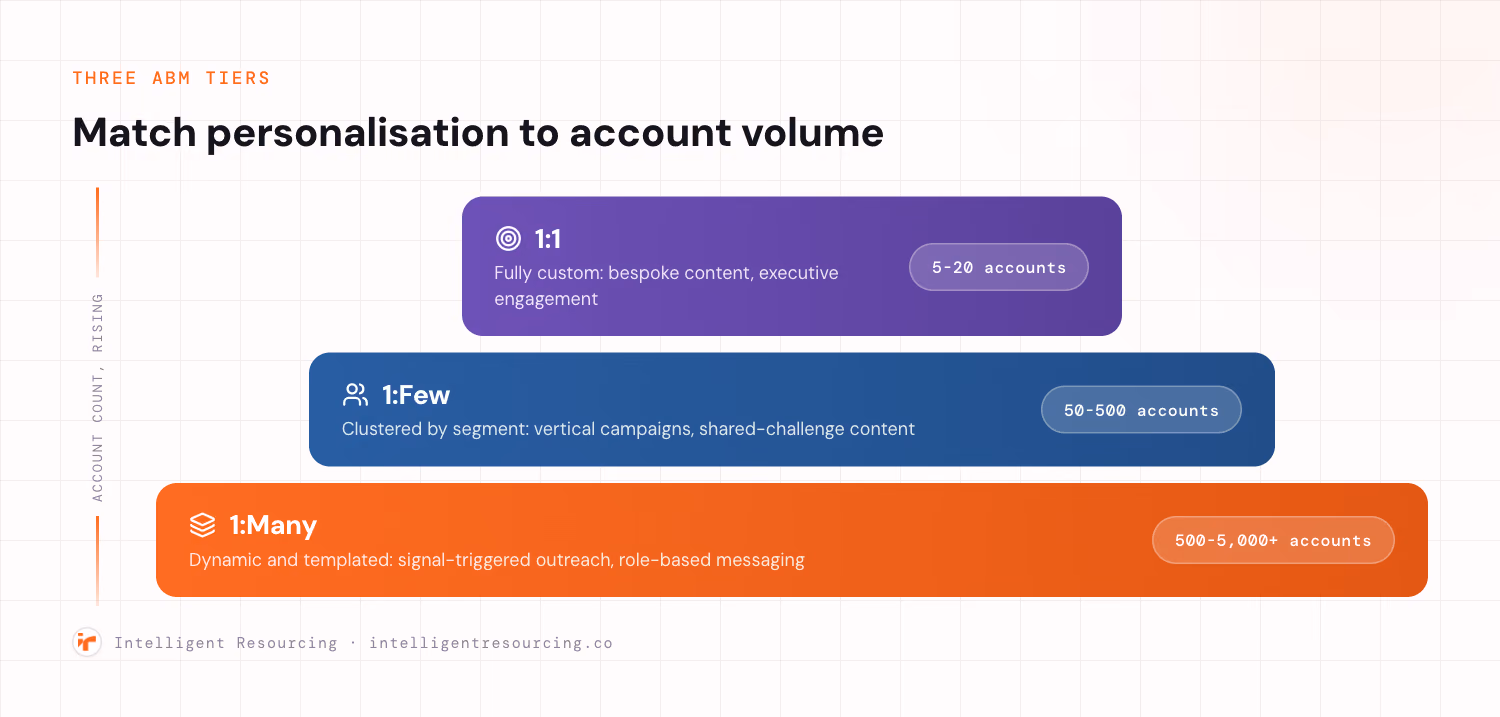 THREE ABM TIERS

Match personalisation to account volume

ACCOUNT COUNT, RISING

1:1

Fully custom: bespoke content, executive engagement

5-20 accounts

1:Few

Clustered by segment: vertical campaigns, shared-challenge content

50-500 accounts

1:Many

Dynamic and templated: signal-triggered outreach, role-based messaging

500-5,000+ accounts

Intelligent Resourcing · intelligentresourcing.co